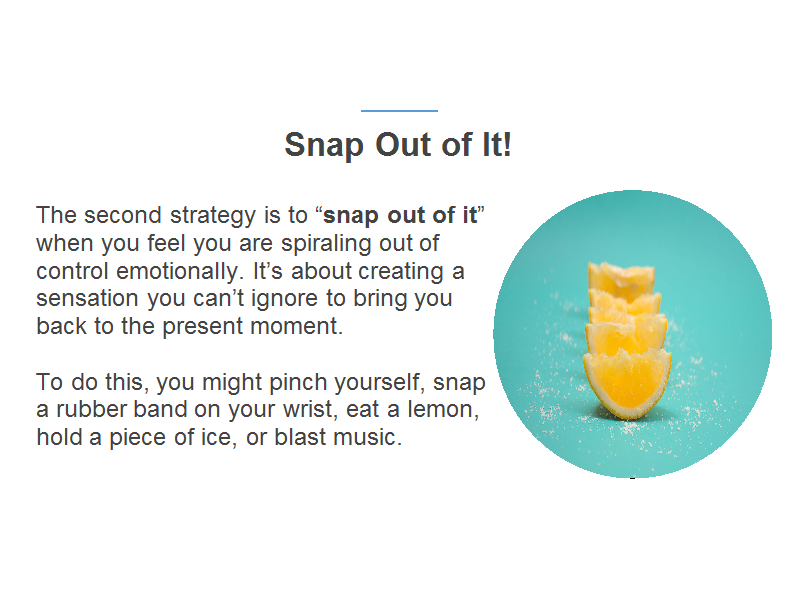 Snap Out of It!

The second strategy is to “snap out of it” when you feel you are spiraling out of control emotionally. It’s about creating a sensation you can’t ignore to bring you back to the present moment.

To do this, you might pinch yourself, snap a rubber band on your wrist, eat a lemon, hold a piece of ice, or blast music.